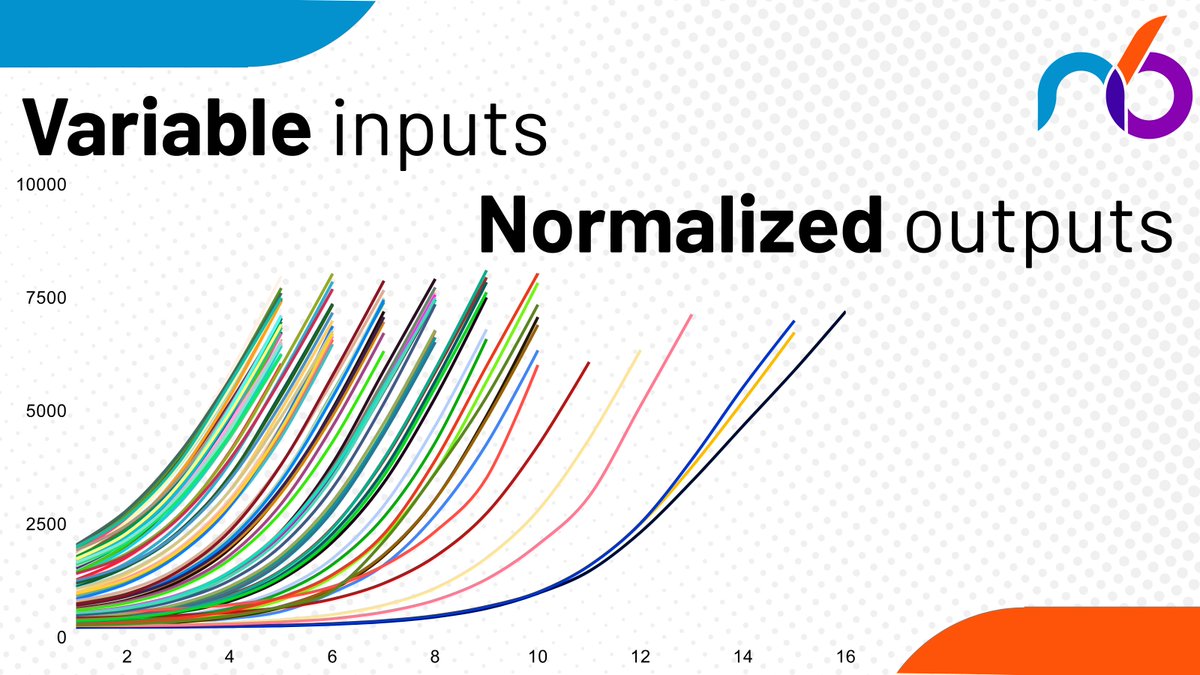 Variable inputs

Normalized outputs

10000
7500
5000
2500
0

2
4
6
8
10
12
14
16